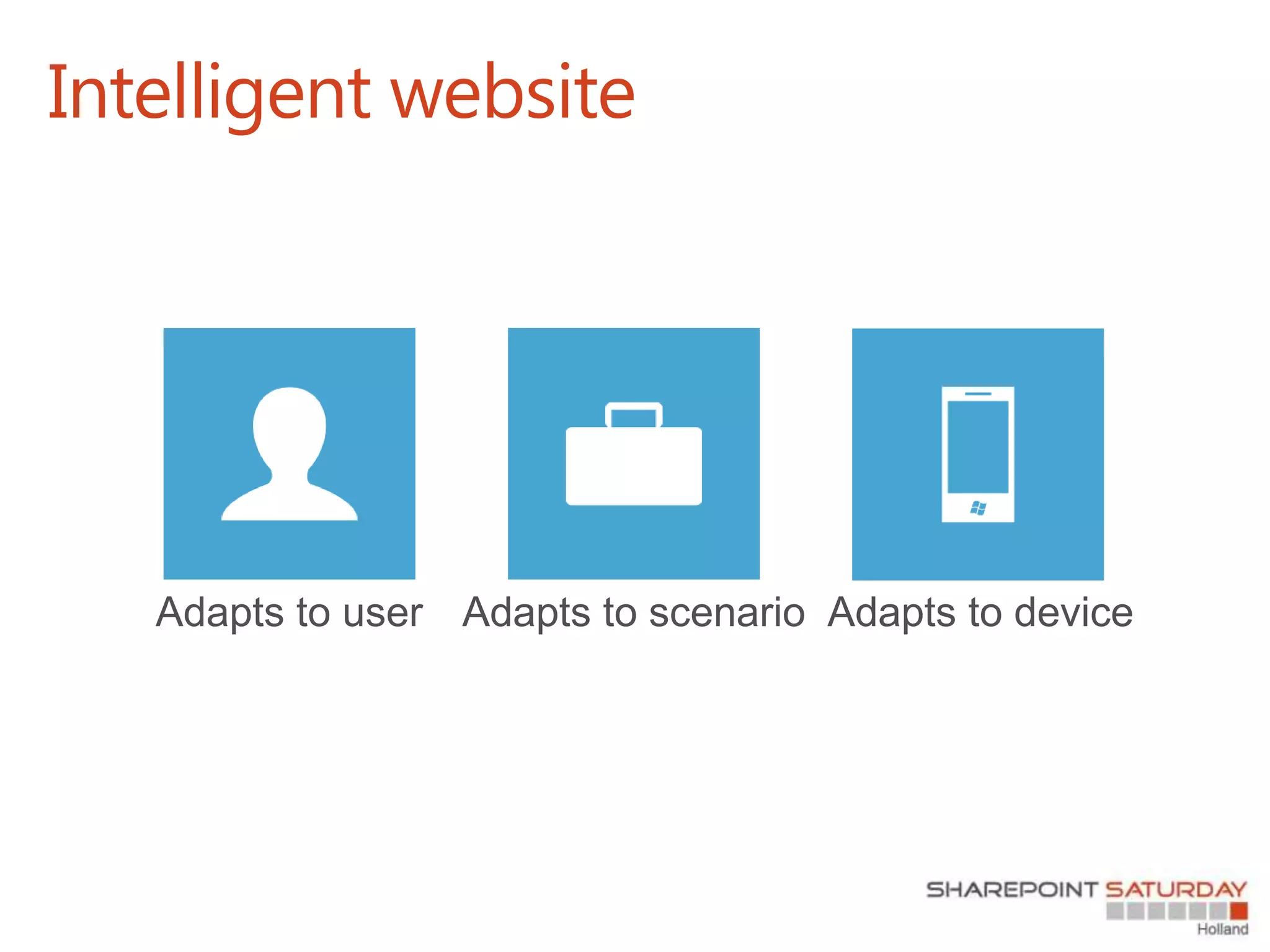 Intelligent website

Adapts to user

Adapts to scenario

Adapts to device

SHAREPOINT SATURDAY
Holland